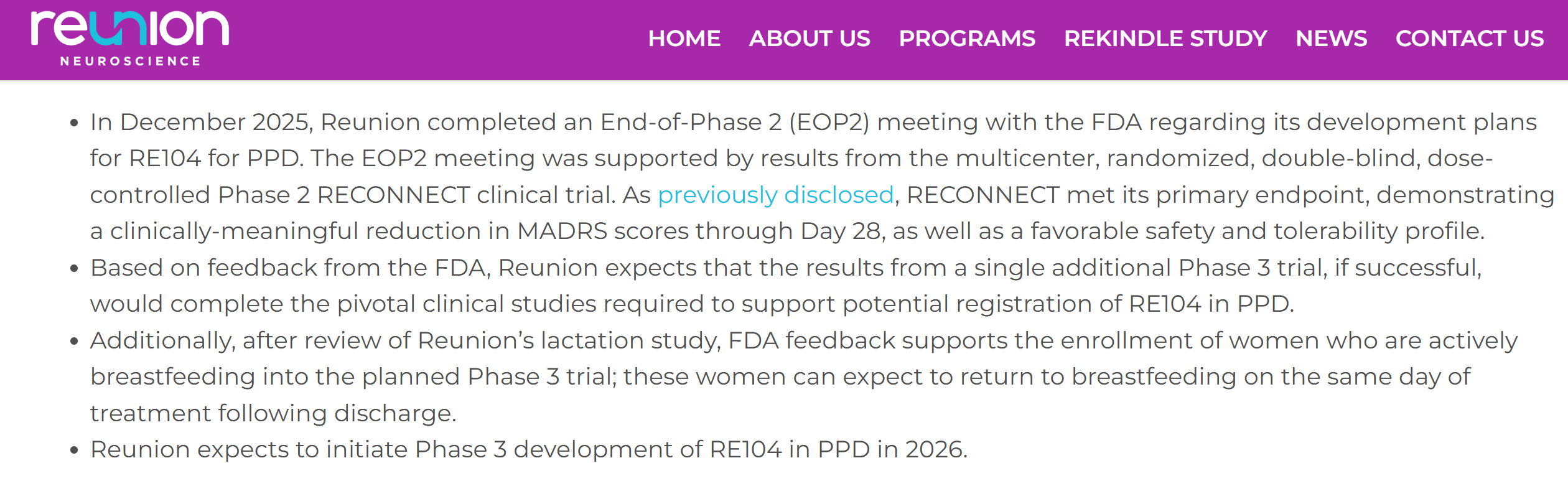 reunion
NEUROSCIENCE

HOME ABOUT US PROGRAMS REKINDLE STUDY NEWS CONTACT US

• In December 2025, Reunion completed an End-of-Phase 2 (EOP2) meeting with the FDA regarding its development plans for RE104 for PPD. The EOP2 meeting was supported by results from the multicenter, randomized, double-blind, dose-controlled Phase 2 RECONNECT clinical trial. As previously disclosed, RECONNECT met its primary endpoint, demonstrating a clinically-meaningful reduction in MADRS scores through Day 28, as well as a favorable safety and tolerability profile.
• Based on feedback from the FDA, Reunion expects that the results from a single additional Phase 3 trial, if successful, would complete the pivotal clinical studies required to support potential registration of RE104 in PPD.
• Additionally, after review of Reunion's lactation study, FDA feedback supports the enrollment of women who are actively breastfeeding into the planned Phase 3 trial; these women can expect to return to breastfeeding on the same day of treatment following discharge.
• Reunion expects to initiate Phase 3 development of RE104 in PPD in 2026.